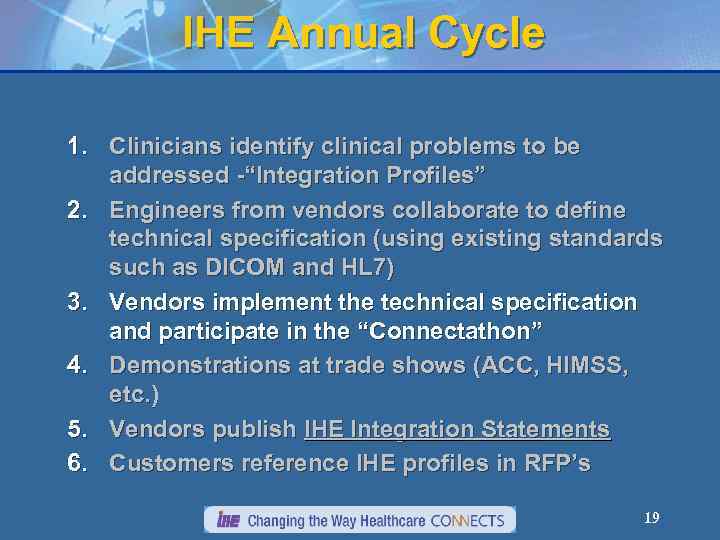 IHE Annual Cycle

1. Clinicians identify clinical problems to be addressed -“Integration Profiles”
2. Engineers from vendors collaborate to define technical specification (using existing standards such as DICOM and HL7)
3. Vendors implement the technical specification and participate in the “Connectathon”
4. Demonstrations at trade shows (ACC, HIMSS, etc.)
5. Vendors publish IHE Integration Statements
6. Customers reference IHE profiles in RFP’s

IHE Changing the Way Healthcare CONNECTS

19